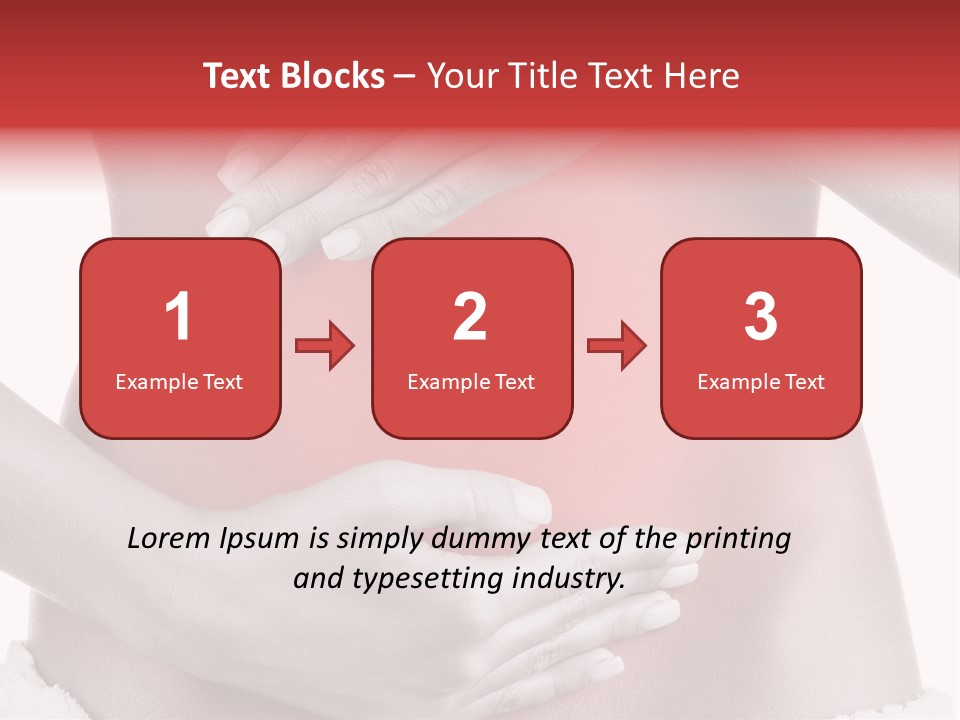 Text Blocks – Your Title Text Here

1
Example Text

2
Example Text

3
Example Text

Lorem Ipsum is simply dummy text of the printing and typesetting industry.